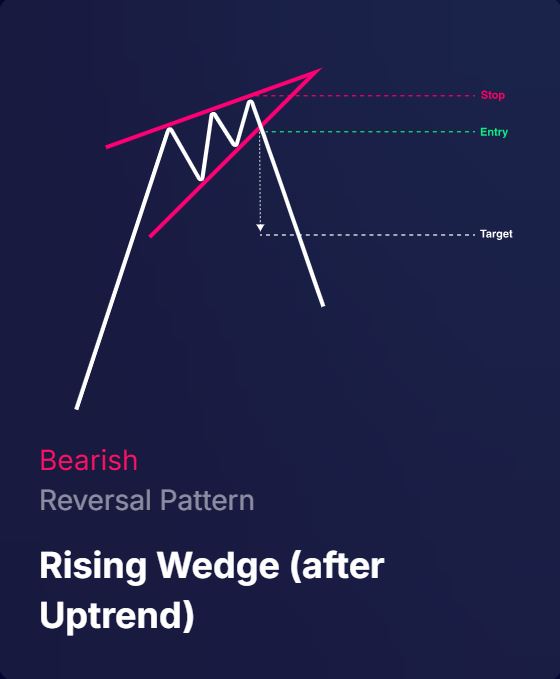 Stop
Entry
Target

Bearish
Reversal Pattern

Rising Wedge (after Uptrend)